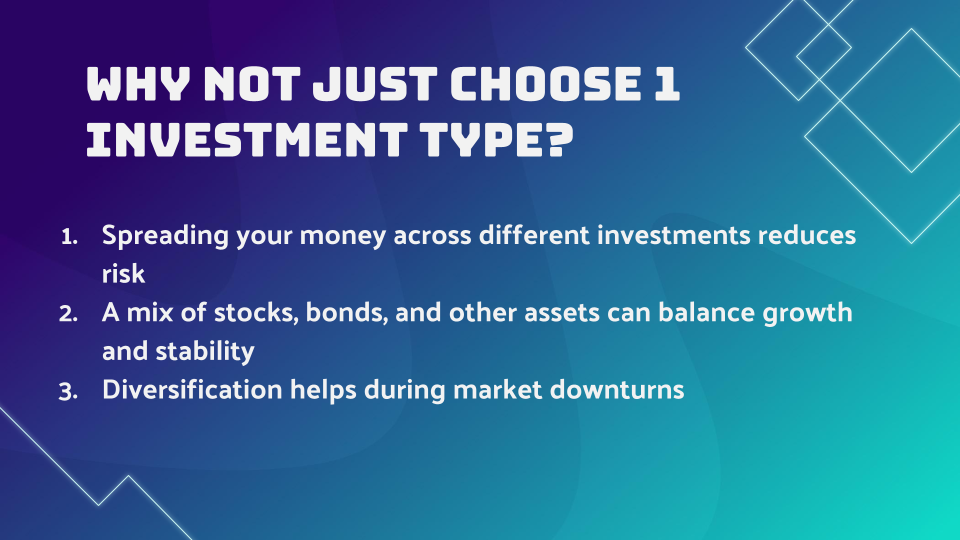 WHY NOT JUST CHOOSE 1 INVESTMENT TYPE?

1. Spreading your money across different investments reduces risk
2. A mix of stocks, bonds, and other assets can balance growth and stability
3. Diversification helps during market downturns